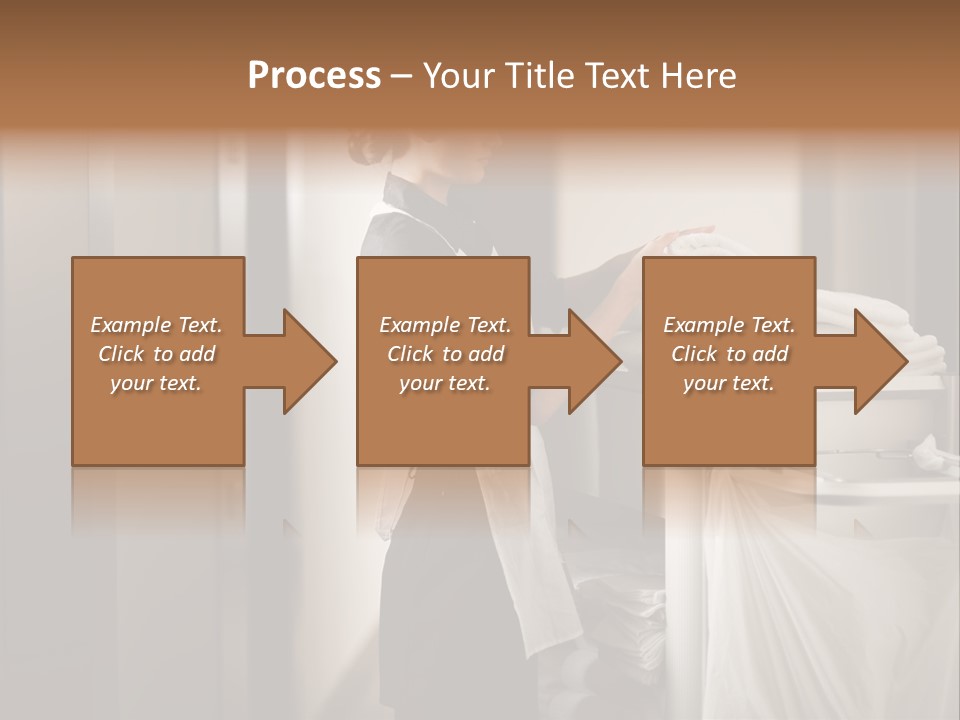 Process – Your Title Text Here

Example Text. Click to add your text.

Example Text. Click to add your text.

Example Text. Click to add your text.